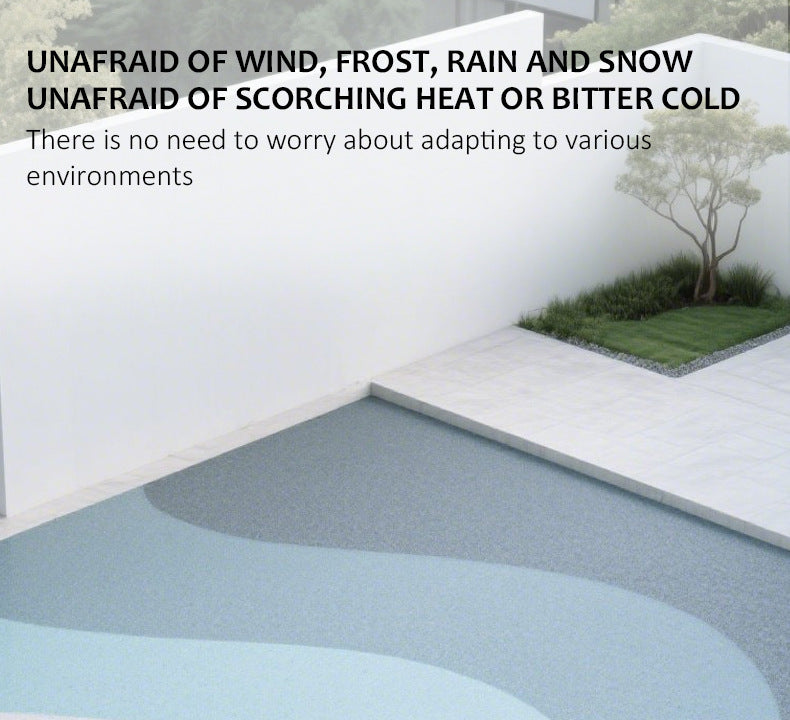 UNAFRAID OF WIND, FROST, RAIN AND SNOW
UNAFRAID OF SCORCHING HEAT OR BITTER COLD
There is no need to worry about adapting to various environments